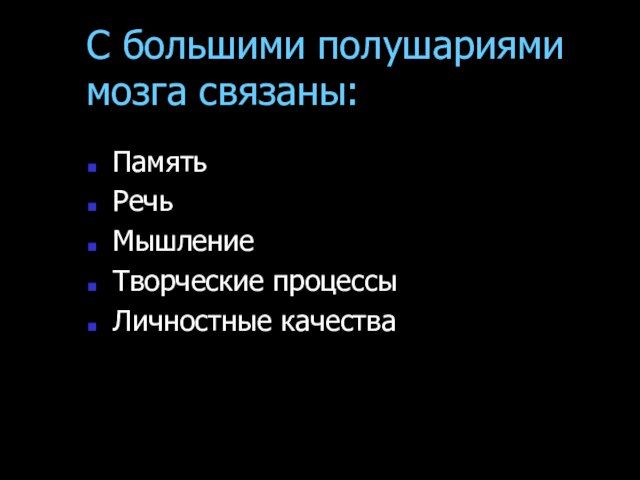 С большими полушариями мозга связаны:

- Память
- Речь
- Мышление
- Творческие процессы
- Личностные качества